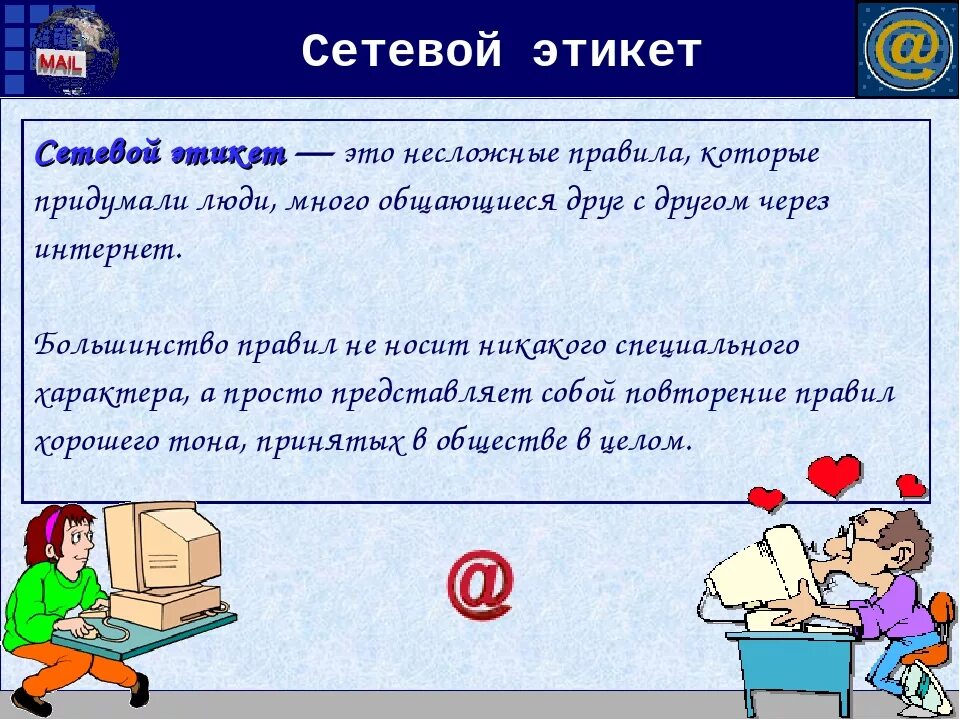 MAIL

Сетевой этикет

@

Сетевой этикет — это несложные правила, которые придумали люди, много общающиеся друг с другом через интернет.

Большинство правил не носит никакого специального характера, а просто представляет собой повторение правил хорошего тона, принятых в обществе в целом.

@